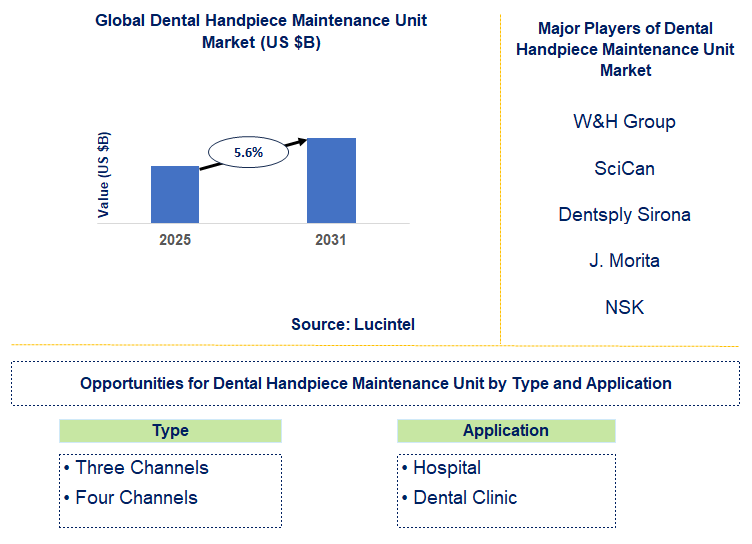 Global Dental Handpiece Maintenance Unit Market (US $B)

Value (US $B)

5.6%

2025

2031

Source: Lucintel

Major Players of Dental Handpiece Maintenance Unit Market

W&H Group

SciCan

Dentsply Sirona

J. Morita

NSK

Opportunities for Dental Handpiece Maintenance Unit by Type and Application

Type

• Three Channels
• Four Channels

Application

• Hospital
• Dental Clinic